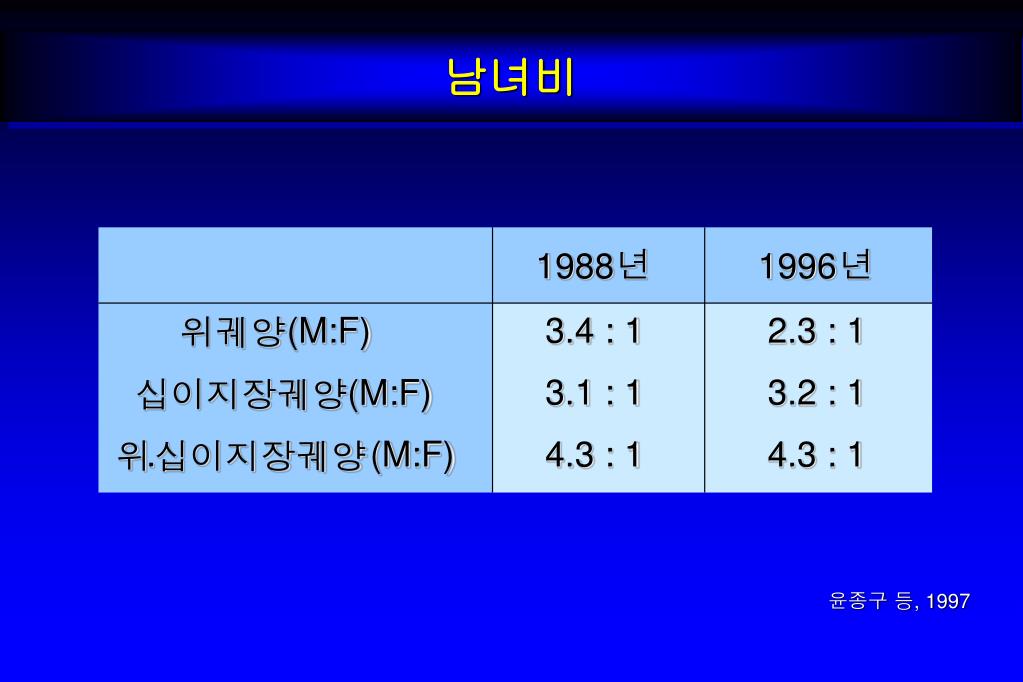 남녀비

| | 1988년 | 1996년 |
|---|---|---|
| 위궤양(M:F) | 3.4 : 1 | 2.3 : 1 |
| 십이지장궤양(M:F) | 3.1 : 1 | 3.2 : 1 |
| 위.십이지장궤양(M:F) | 4.3 : 1 | 4.3 : 1 |

윤종구 등, 1997